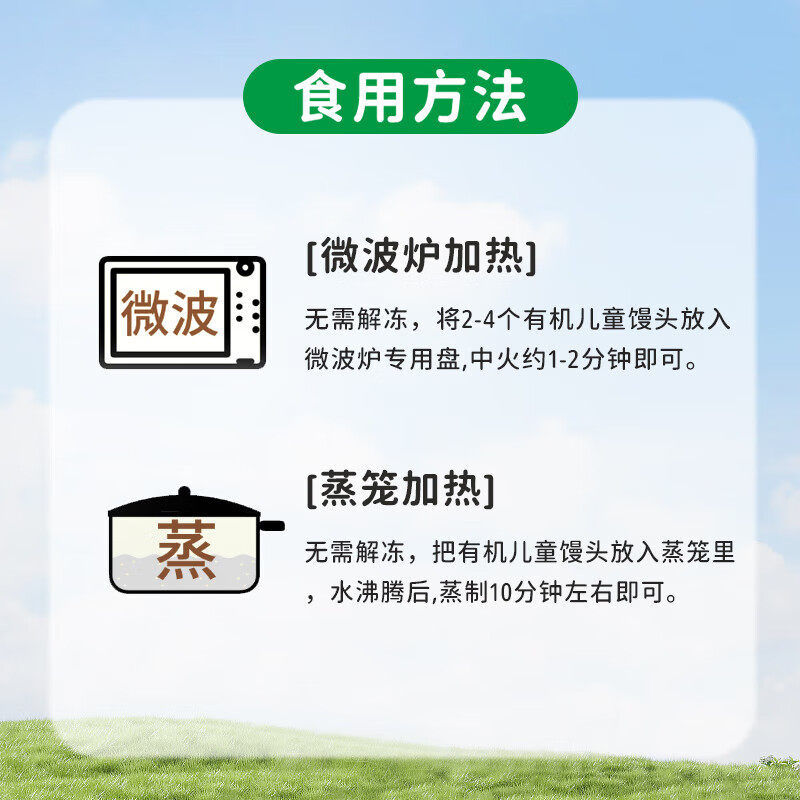 食用方法

微波

[微波炉加热]

无需解冻，将2-4个有机儿童馒头放入微波炉专用盘,中火约1-2分钟即可。

蒸

[蒸笼加热]

无需解冻，把有机儿童馒头放入蒸笼里，水沸腾后,蒸制10分钟左右即可。